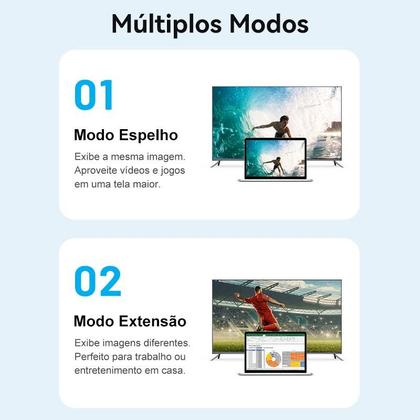 Múltiplos Modos

01

Modo Espelho

Exibe a mesma imagem. Aproveite vídeos e jogos em uma tela maior.

02

Modo Extensão

Exibe imagens diferentes. Perfeito para trabalho ou entretenimento em casa.